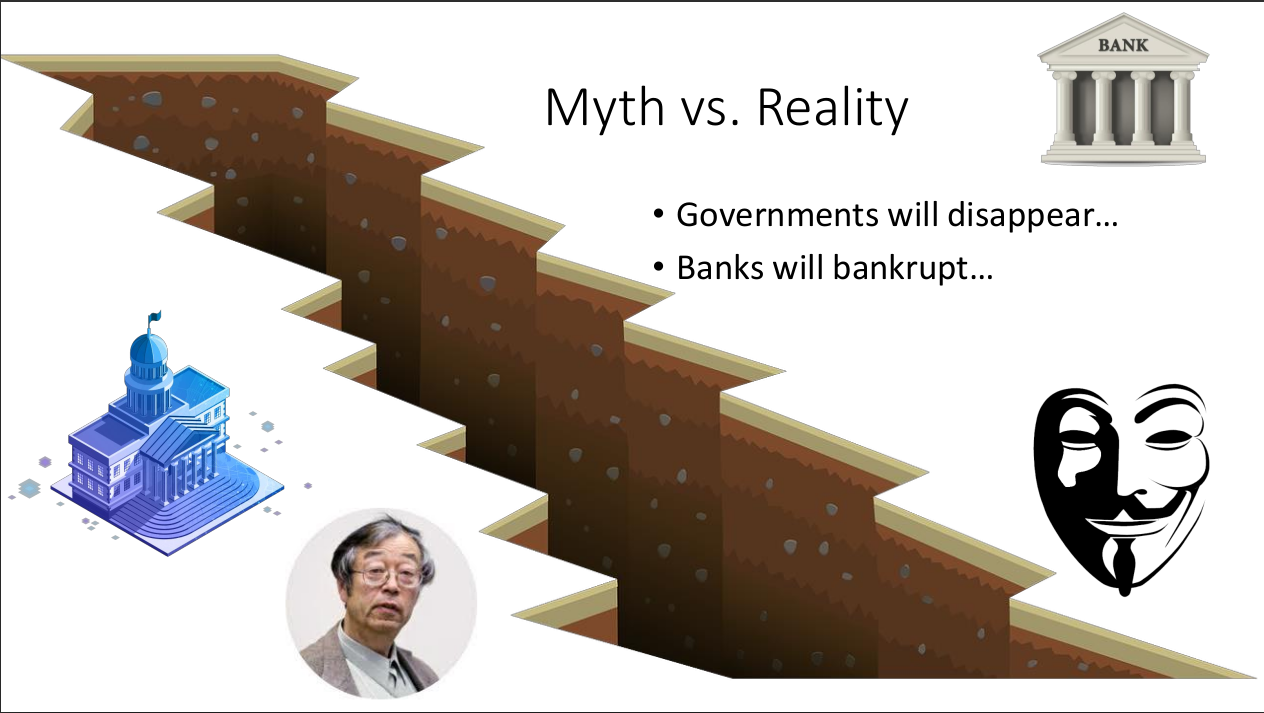 BANK

Myth vs. Reality

• Governments will disappear…
• Banks will bankrupt…